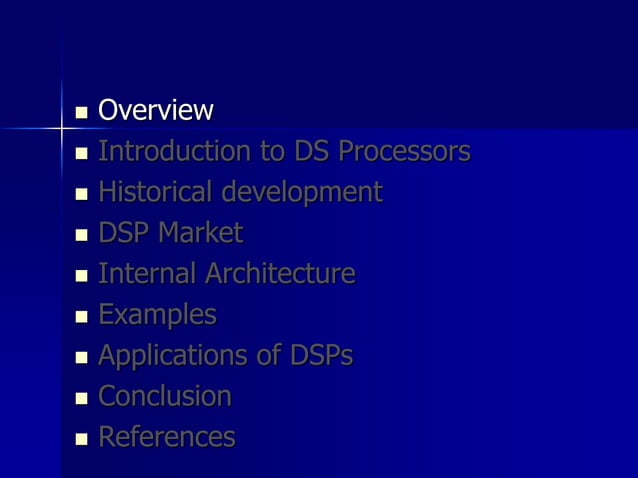 - Overview
- Introduction to DS Processors
- Historical development
- DSP Market
- Internal Architecture
- Examples
- Applications of DSPs
- Conclusion
- References